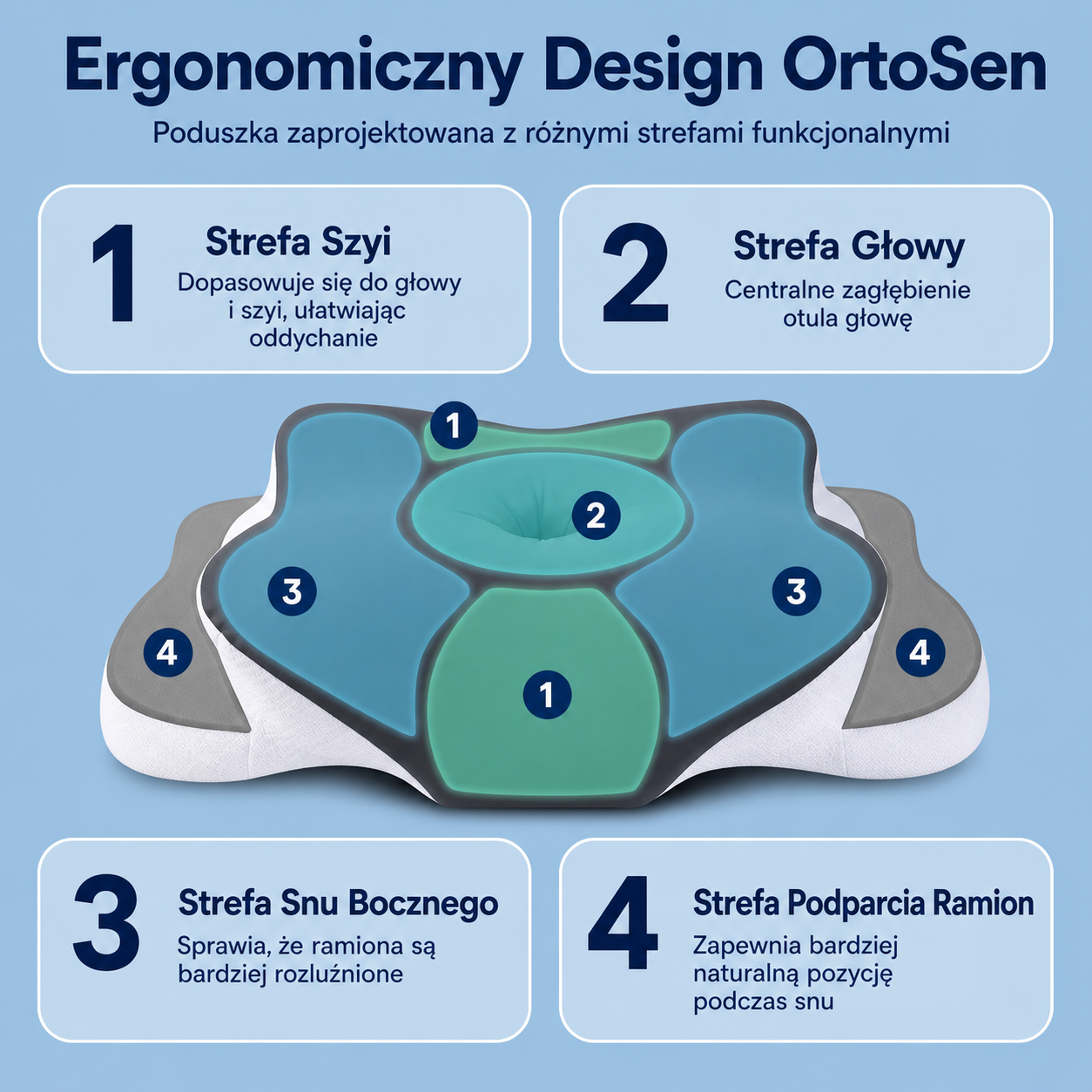 Ergonomiczny Design OrtoSen

Poduszka zaprojektowana z różnymi strefami funkcjonalnymi

1
Strefa Szyi
Dopasowuje się do głowy i szyi, ułatwiając oddychanie

2
Strefa Głowy
Centralne zagłębienie otula głowę

1
2
3
3
4
4
1

3
Strefa Snu Bocznego
Sprawia, że ramiona są bardziej rozluźnione

4
Strefa Podparcia Ramion
Zapewnia bardziej naturalną pozycję podczas snu